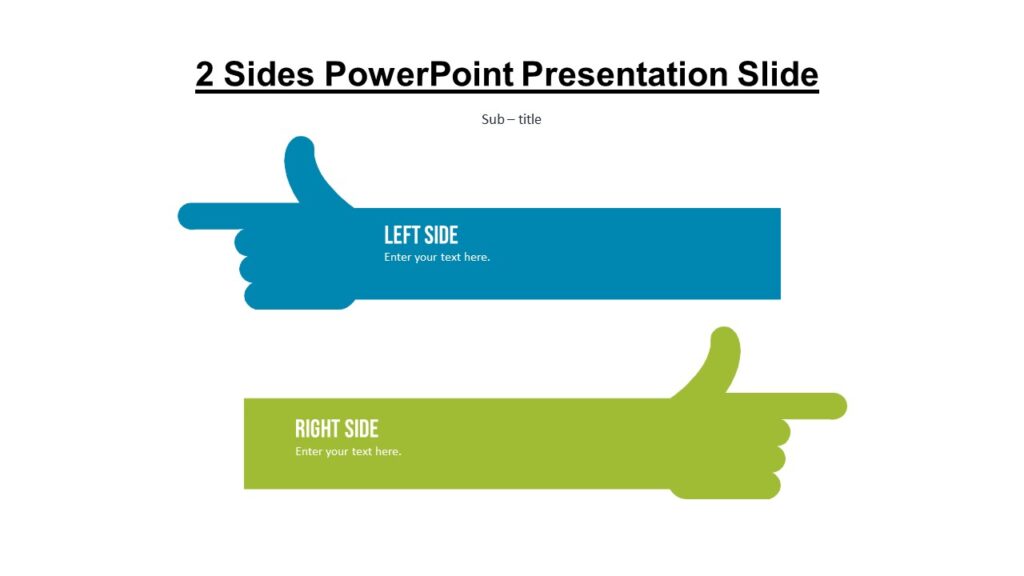 2 Sides PowerPoint Presentation Slide

Sub – title

LEFT SIDE
Enter your text here.

RIGHT SIDE
Enter your text here.